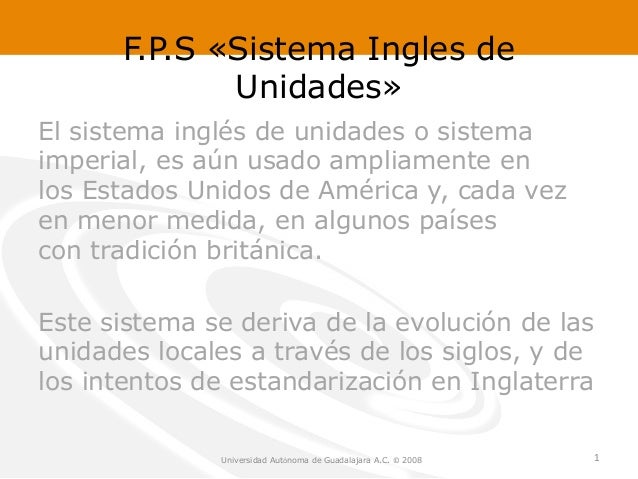 F.P.S «Sistema Ingles de Unidades»

El sistema inglés de unidades o sistema imperial, es aún usado ampliamente en los Estados Unidos de América y, cada vez en menor medida, en algunos países con tradición británica.

Este sistema se deriva de la evolución de las unidades locales a través de los siglos, y de los intentos de estandarización en Inglaterra

Universidad Autónoma de Guadalajara A.C. © 2008

1